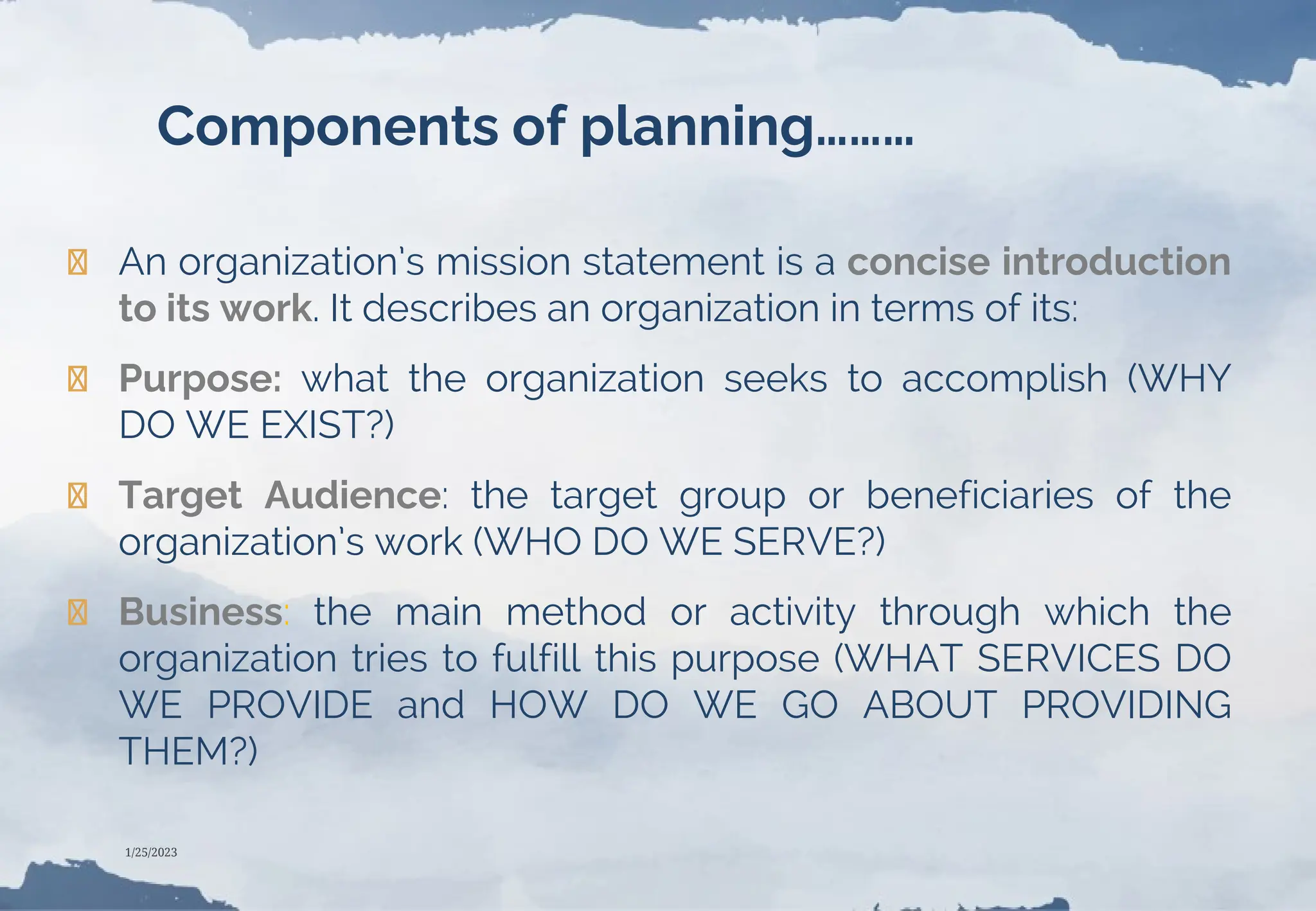 Components of planning………

An organization's mission statement is a concise introduction to its work. It describes an organization in terms of its:

Purpose: what the organization seeks to accomplish (WHY DO WE EXIST?)

Target Audience: the target group or beneficiaries of the organization's work (WHO DO WE SERVE?)

Business: the main method or activity through which the organization tries to fulfill this purpose (WHAT SERVICES DO WE PROVIDE and HOW DO WE GO ABOUT PROVIDING THEM?)

1/25/2023